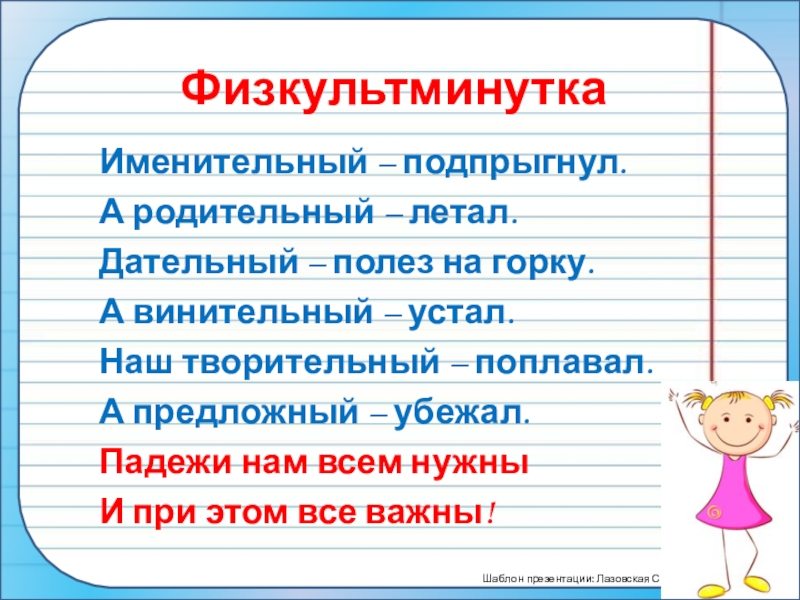 Физкультминутка

Именительный – подпрыгнул.
А родительный – летал.
Дательный – полез на горку.
А винительный – устал.
Наш творительный – поплавал.
А предложный – убежал.
Падежи нам всем нужны
И при этом все важны!

Шаблон презентации: Лазовская С